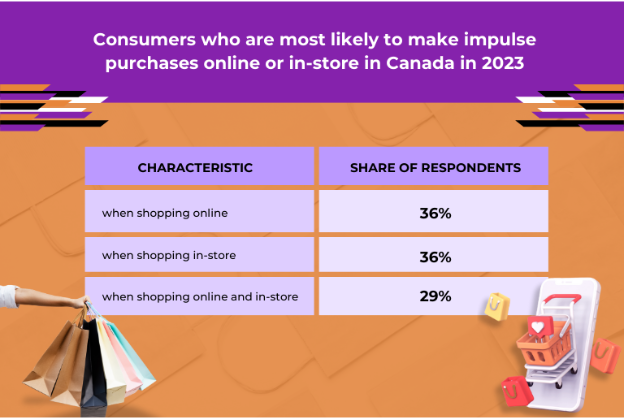 Consumers who are most likely to make impulse purchases online or in-store in Canada in 2023

| CHARACTERISTIC | SHARE OF RESPONDENTS |
|---|---|
| when shopping online | 36% |
| when shopping in-store | 36% |
| when shopping online and in-store | 29% |